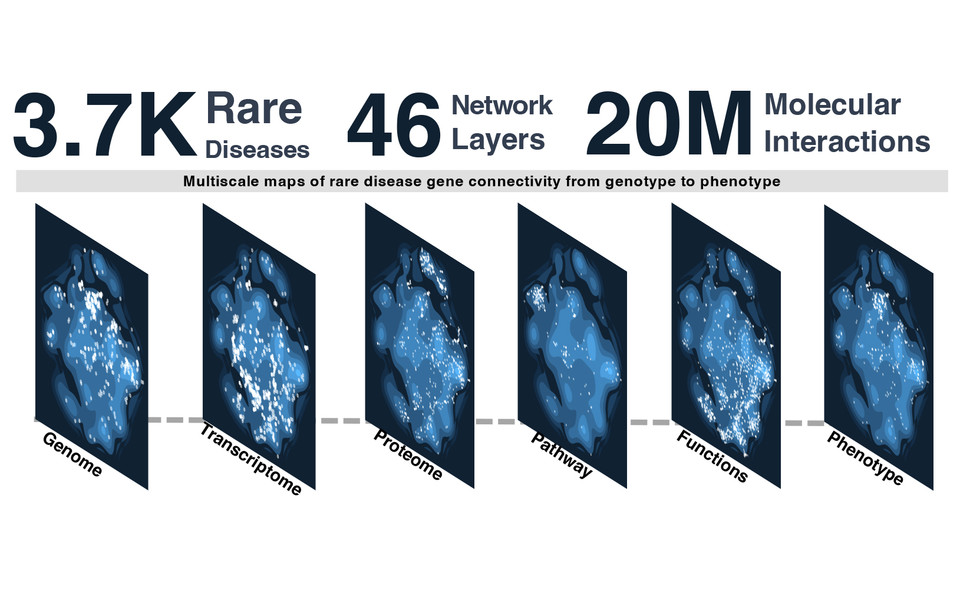 3.7K Rare Diseases

46 Network Layers

20M Molecular Interactions

Multiscale maps of rare disease gene connectivity from genotype to phenotype

Genome

Transcriptome

Proteome

Pathway

Functions

Phenotype